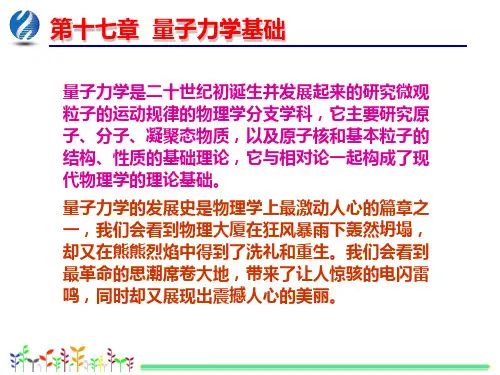 第十七章 量子力学基础

量子力学是二十世纪初诞生并发展起来的研究微观粒子的运动规律的物理学分支学科，它主要研究原子、分子、凝聚态物质，以及原子核和基本粒子的结构、性质的基础理论，它与相对论一起构成了现代物理学的理论基础。

量子力学的发展史是物理学上最激动人心的篇章之一，我们会看到物理大厦在狂风暴雨下轰然坍塌，却又在熊熊烈焰中得到了洗礼和重生。我们会看到最革命的思潮席卷大地，带来了让人惊骇的电闪雷鸣，同时却又展现出震撼人心的美丽。